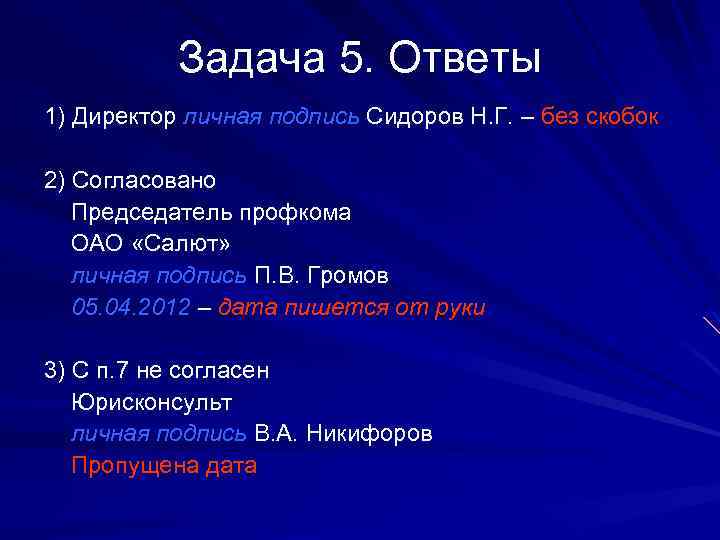 Задача 5. Ответы

1) Директор личная подпись Сидоров Н.Г. – без скобок

2) Согласовано
Председатель профкома
ОАО «Салют»
личная подпись П.В. Громов
05.04.2012 – дата пишется от руки

3) С п.7 не согласен
Юрисконсульт
личная подпись В.А. Никифоров
Пропущена дата